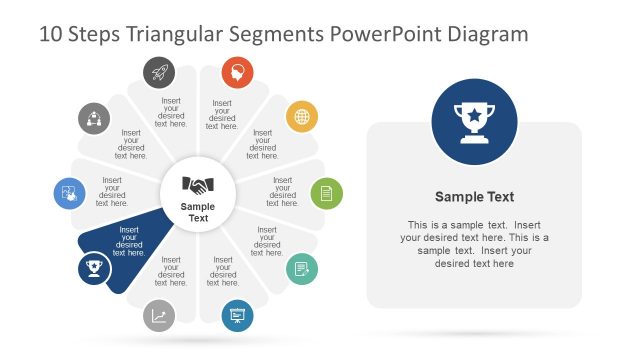 10 Steps Triangular Segments PowerPoint Diagram

Insert your desired text here.

Insert your desired text here.

Insert your desired text here.

Insert your desired text here.

Insert your desired text here.

Insert your desired text here.

Insert your desired text here.

Insert your desired text here.

Insert your desired text here.

Insert your desired text here.

Sample Text

Sample Text

This is a sample text. Insert your desired text here. This is a sample text. Insert your desired text here